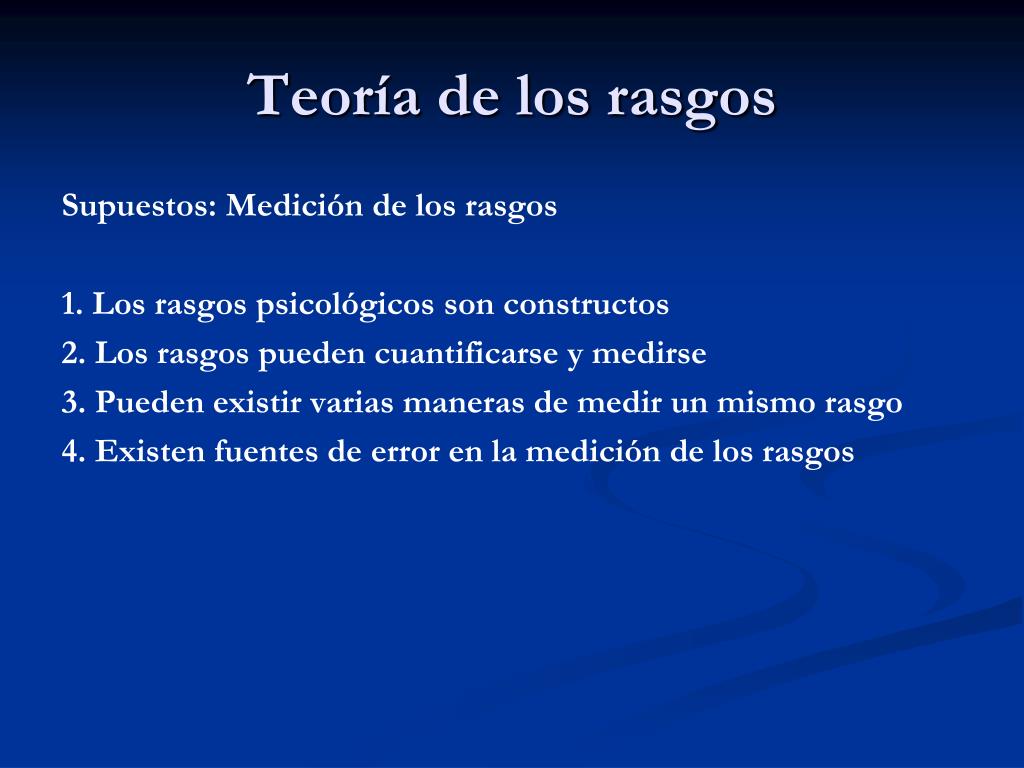 Teoría de los rasgos

Supuestos: Medición de los rasgos

1. Los rasgos psicológicos son constructos
2. Los rasgos pueden cuantificarse y medirse
3. Pueden existir varias maneras de medir un mismo rasgo
4. Existen fuentes de error en la medición de los rasgos